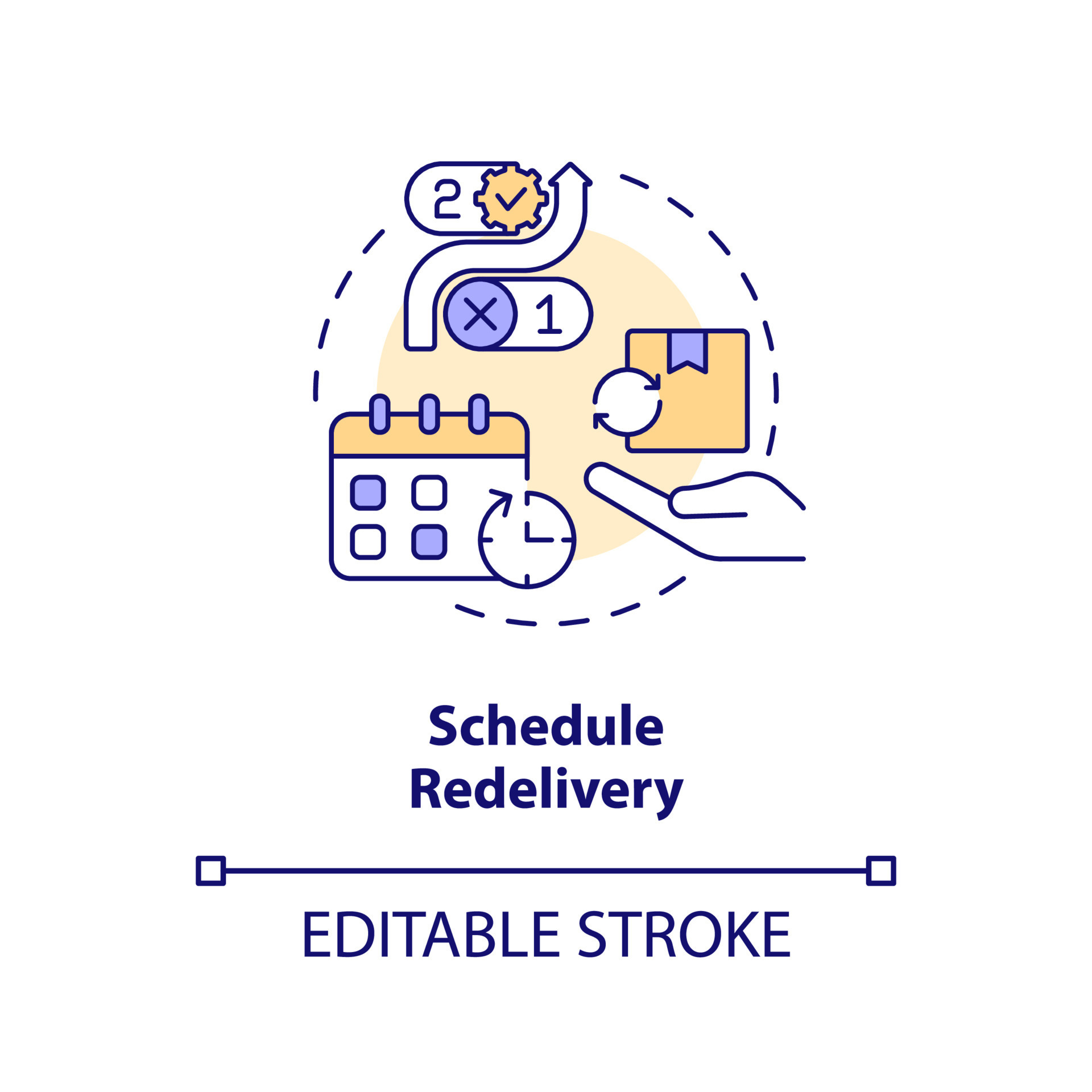 2

1

Schedule Redelivery

EDITABLE STROKE